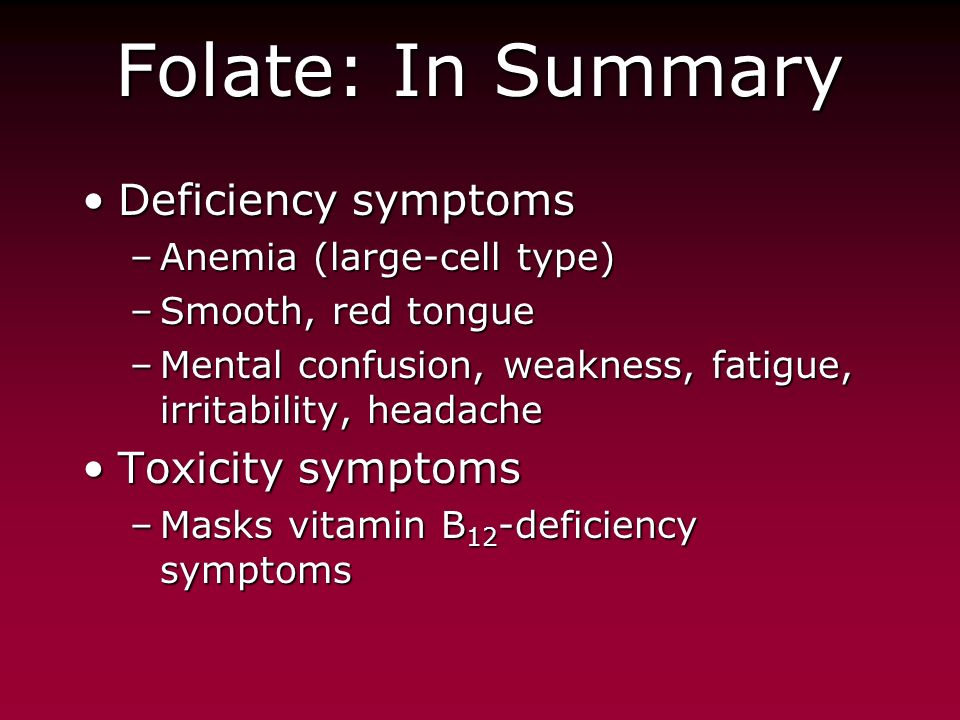 Folate: In Summary

• Deficiency symptoms
– Anemia (large-cell type)
– Smooth, red tongue
– Mental confusion, weakness, fatigue, irritability, headache

• Toxicity symptoms
– Masks vitamin $B_{12}$-deficiency symptoms